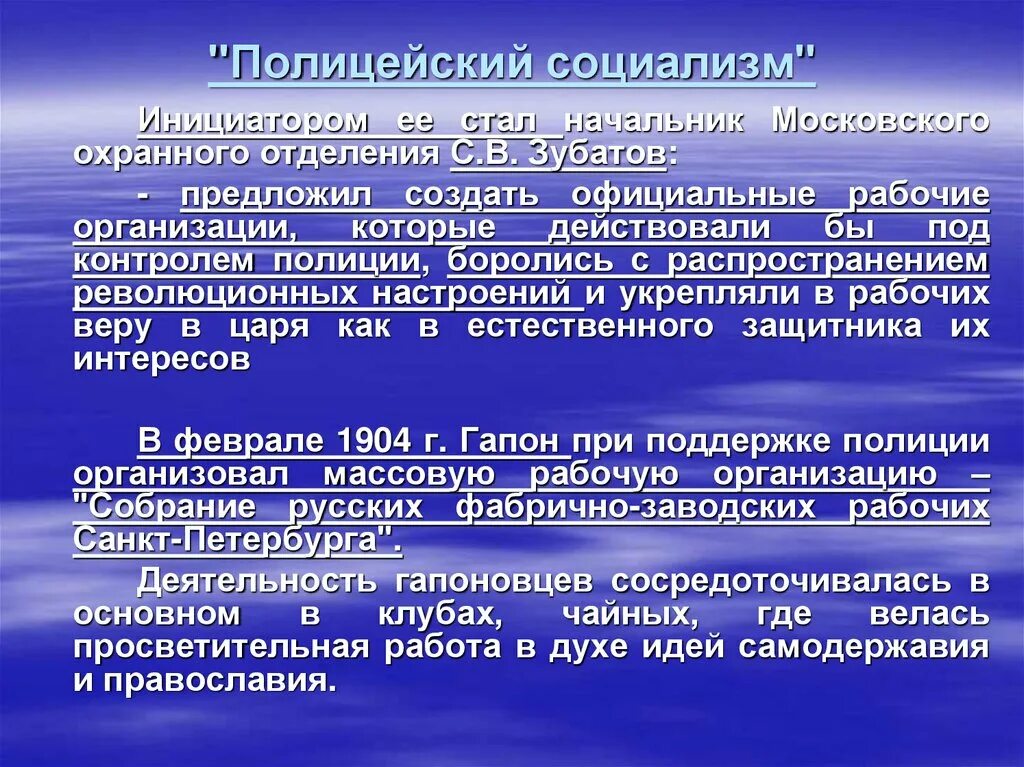 "Полицейский социализм"

Инициатором ее стал начальник Московского охранного отделения С.В. Зубатов:

- предложил создать официальные рабочие организации, которые действовали бы под контролем полиции, боролись с распространением революционных настроений и укрепляли в рабочих веру в царя как в естественного защитника их интересов

В феврале 1904 г. Гапон при поддержке полиции организовал массовую рабочую организацию – "Собрание русских фабрично-заводских рабочих Санкт-Петербурга".

Деятельность гапоновцев сосредоточивалась в основном в клубах, чайных, где велась просветительная работа в духе идей самодержавия и православия.